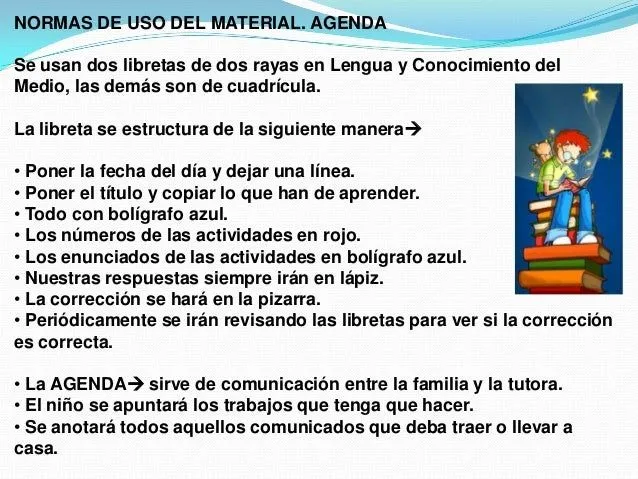 NORMAS DE USO DEL MATERIAL. AGENDA

Se usan dos libretas de dos rayas en Lengua y Conocimiento del Medio, las demás son de cuadrícula.

La libreta se estructura de la siguiente manera→

• Poner la fecha del día y dejar una línea.
• Poner el título y copiar lo que han de aprender.
• Todo con bolígrafo azul.
• Los números de las actividades en rojo.
• Los enunciados de las actividades en bolígrafo azul.
• Nuestras respuestas siempre irán en lápiz.
• La corrección se hará en la pizarra.
• Periódicamente se irán revisando las libretas para ver si la corrección es correcta.

• La AGENDA→ sirve de comunicación entre la familia y la tutora.
• El niño se apuntará los trabajos que tenga que hacer.
• Se anotará todos aquellos comunicados que deba traer o llevar a casa.